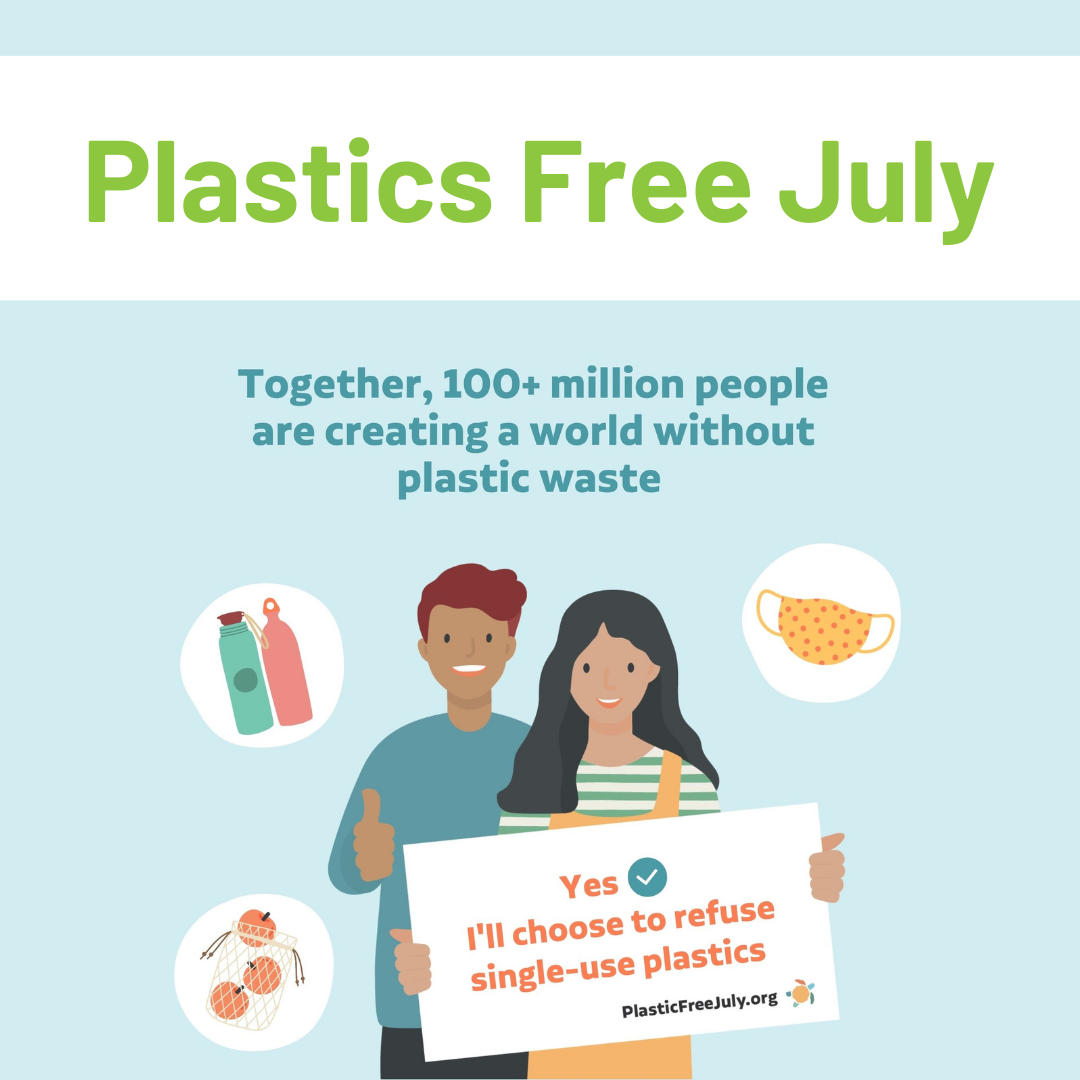 Plastics Free July

Together, 100+ million people are creating a world without plastic waste

Yes

I'll choose to refuse single-use plastics

PlasticFreeJuly.org